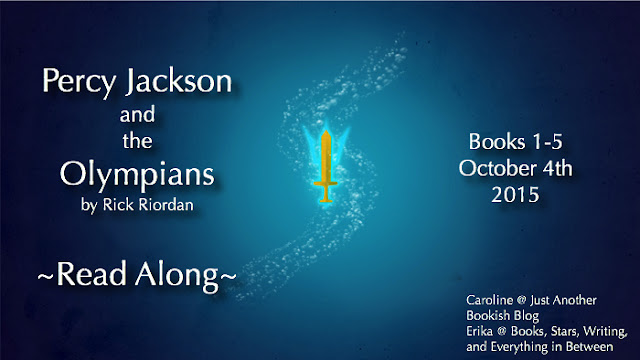 Percy Jackson
and
the
Olympians
by Rick Riordan

~Read Along~

Books 1-5
October 4th
2015

Caroline @ Just Another Bookish Blog
Erika @ Books, Stars, Writing, and Everything in Between